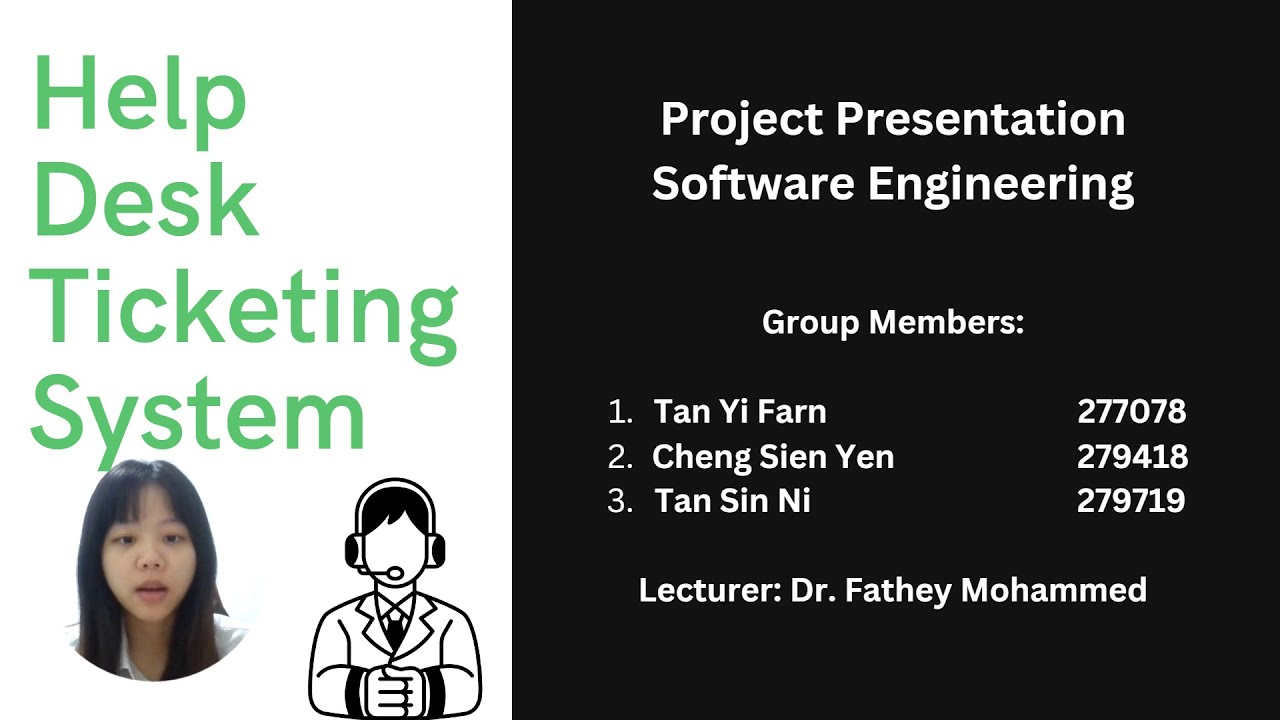 Help Desk Ticketing System

Project Presentation
Software Engineering

Group Members:

1. Tan Yi Farn 277078
2. Cheng Sien Yen 279418
3. Tan Sin Ni 279719

Lecturer: Dr. Fathey Mohammed